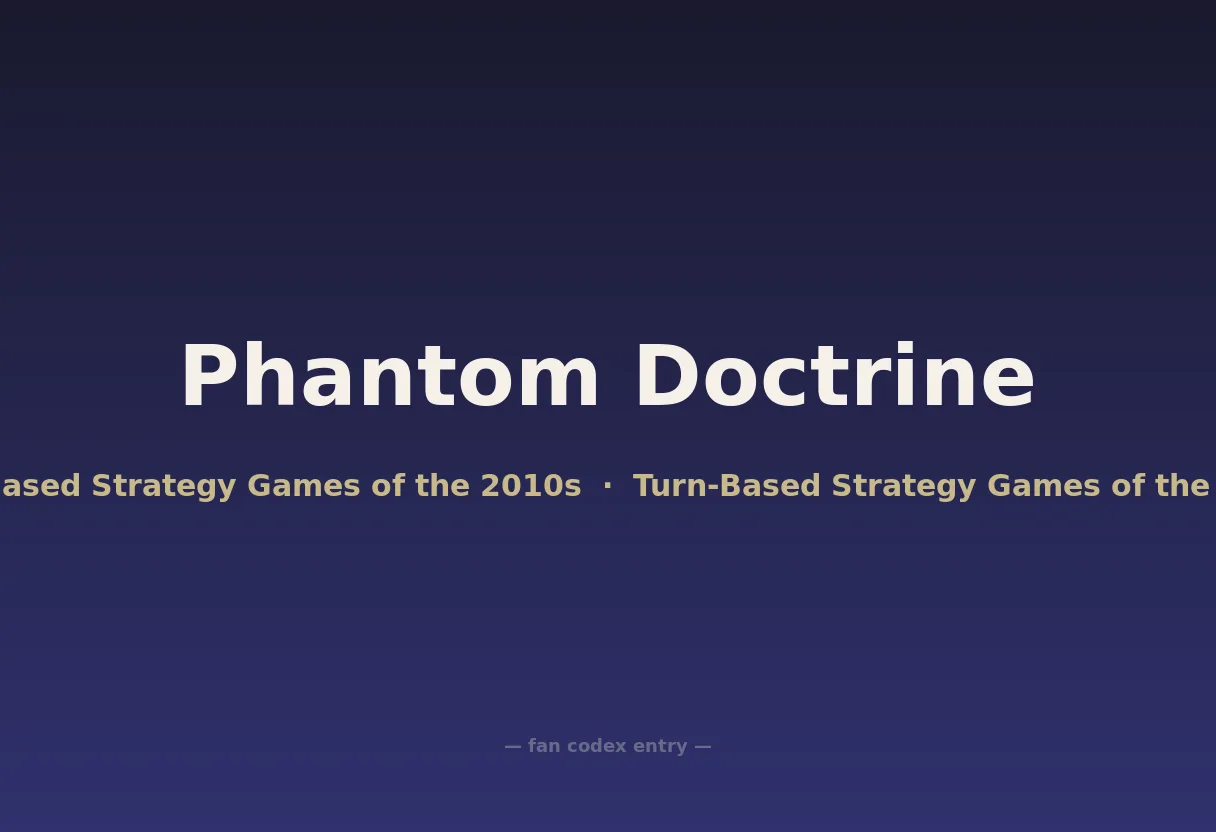 Phantom Doctrine

ased Strategy Games of the 2010s · Turn-Based Strategy Games of the

— fan codex entry —